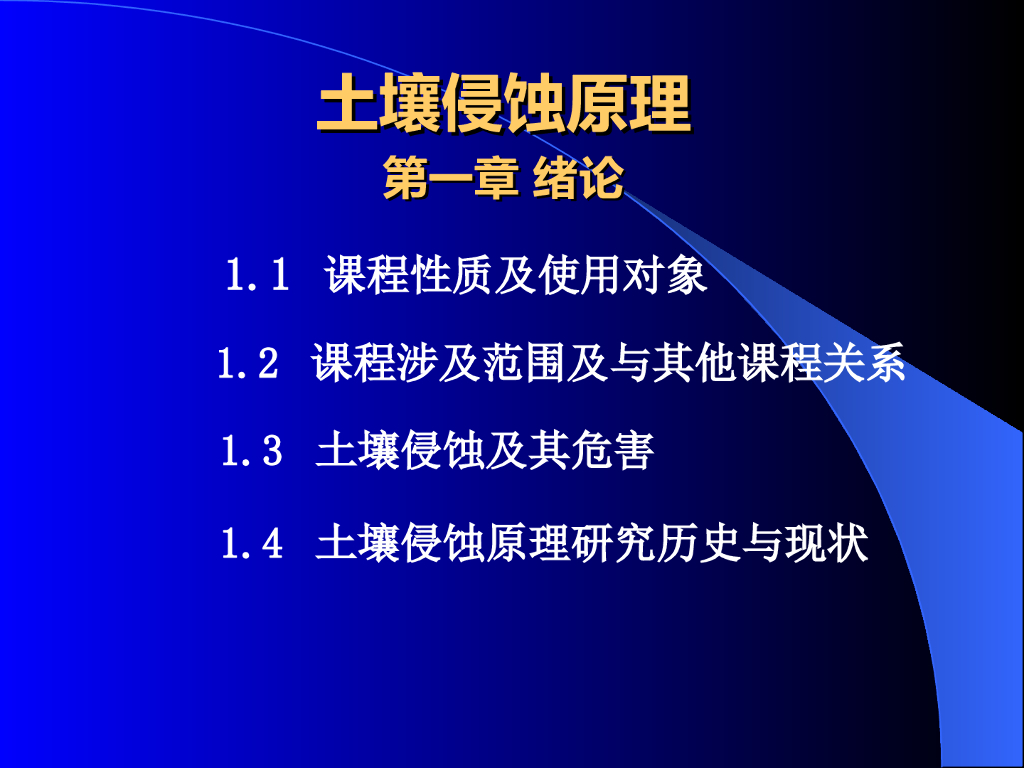 土壤侵蚀原理
第一章 绪论

1.1 课程性质及使用对象

1.2 课程涉及范围及与其他课程关系

1.3 土壤侵蚀及其危害

1.4 土壤侵蚀原理研究历史与现状